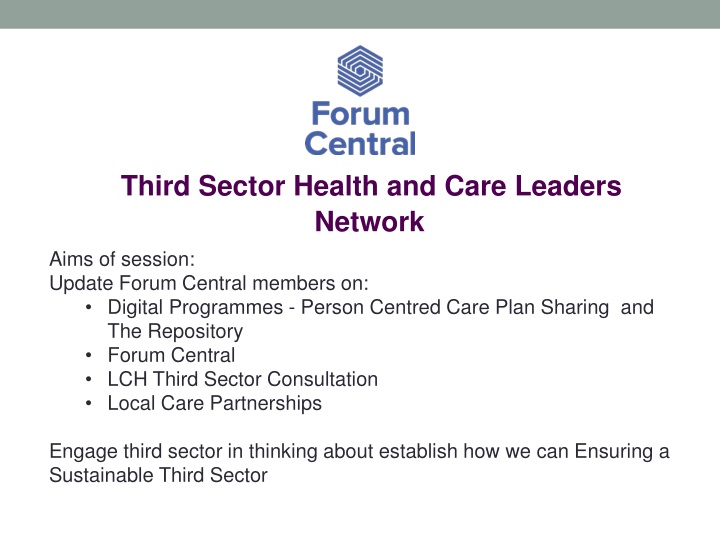 Forum Central

Third Sector Health and Care Leaders Network

Aims of session:
Update Forum Central members on:
• Digital Programmes - Person Centred Care Plan Sharing and The Repository
• Forum Central
• LCH Third Sector Consultation
• Local Care Partnerships

Engage third sector in thinking about establish how we can Ensuring a Sustainable Third Sector